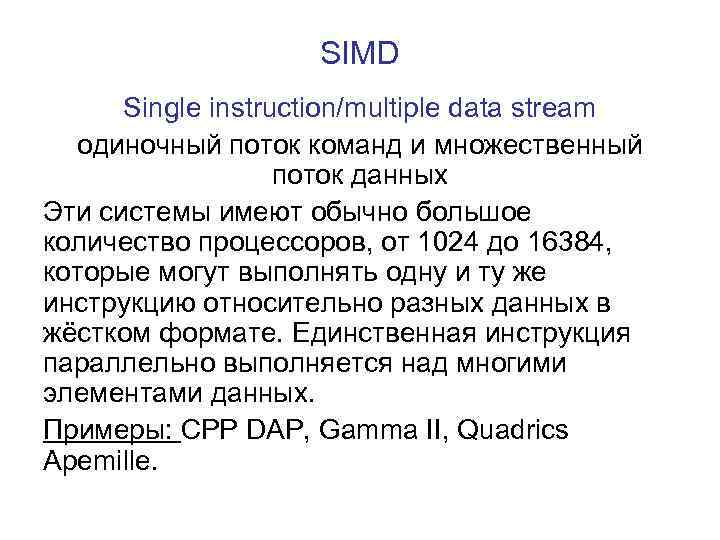 SIMD

Single instruction/multiple data stream

одиночный поток команд и множественный поток данных

Эти системы имеют обычно большое количество процессоров, от 1024 до 16384, которые могут выполнять одну и ту же инструкцию относительно разных данных в жёстком формате. Единственная инструкция параллельно выполняется над многими элементами данных.

Примеры: CPP DAP, Gamma II, Quadrics Apemille.